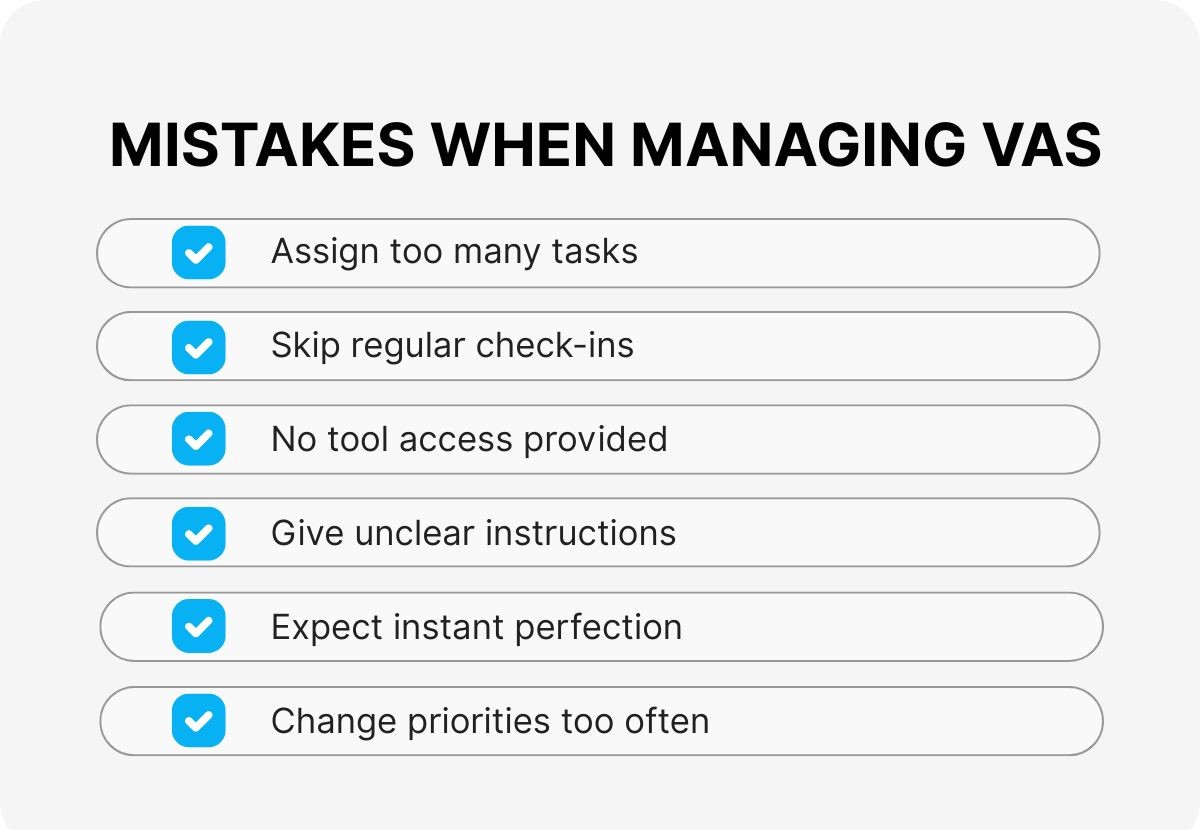 MISTAKES WHEN MANAGING VAS

Assign too many tasks

Skip regular check-ins

No tool access provided

Give unclear instructions

Expect instant perfection

Change priorities too often